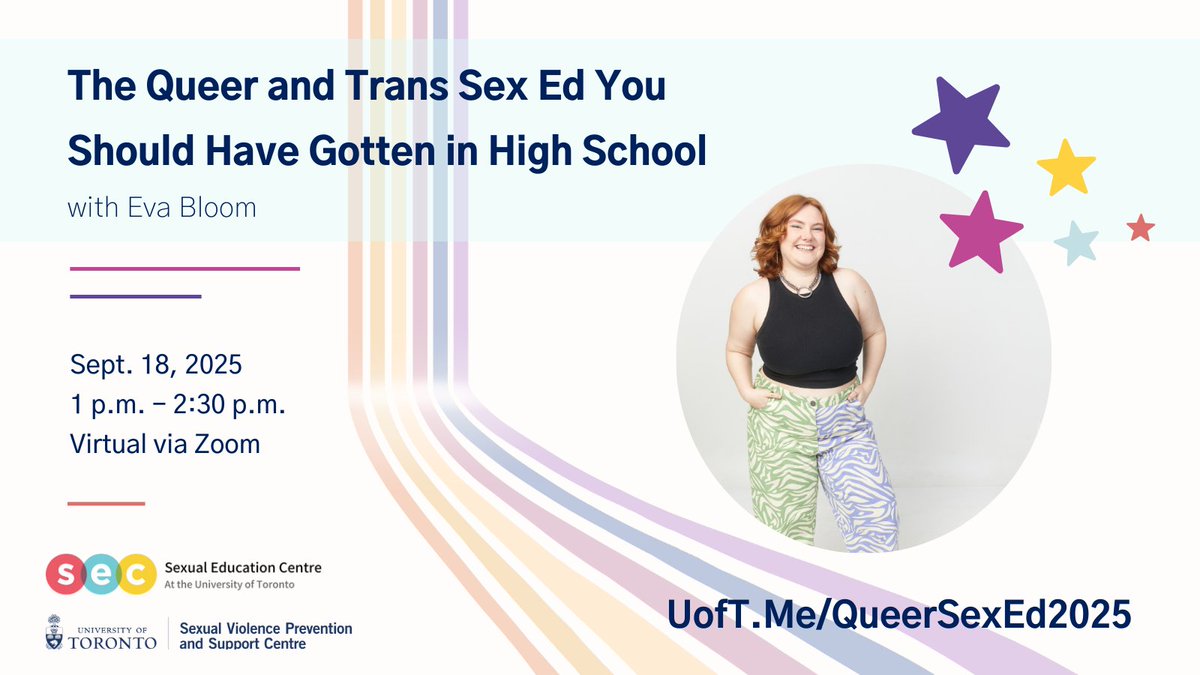 The Queer and Trans Sex Ed You Should Have Gotten in High School

with Eva Bloom

Sept. 18, 2025
1 p.m. – 2:30 p.m.
Virtual via Zoom

sec
Sexual Education Centre
At the University of Toronto

UNIVERSITY OF TORONTO
Sexual Violence Prevention and Support Centre

UofT.Me/QueerSexEd2025